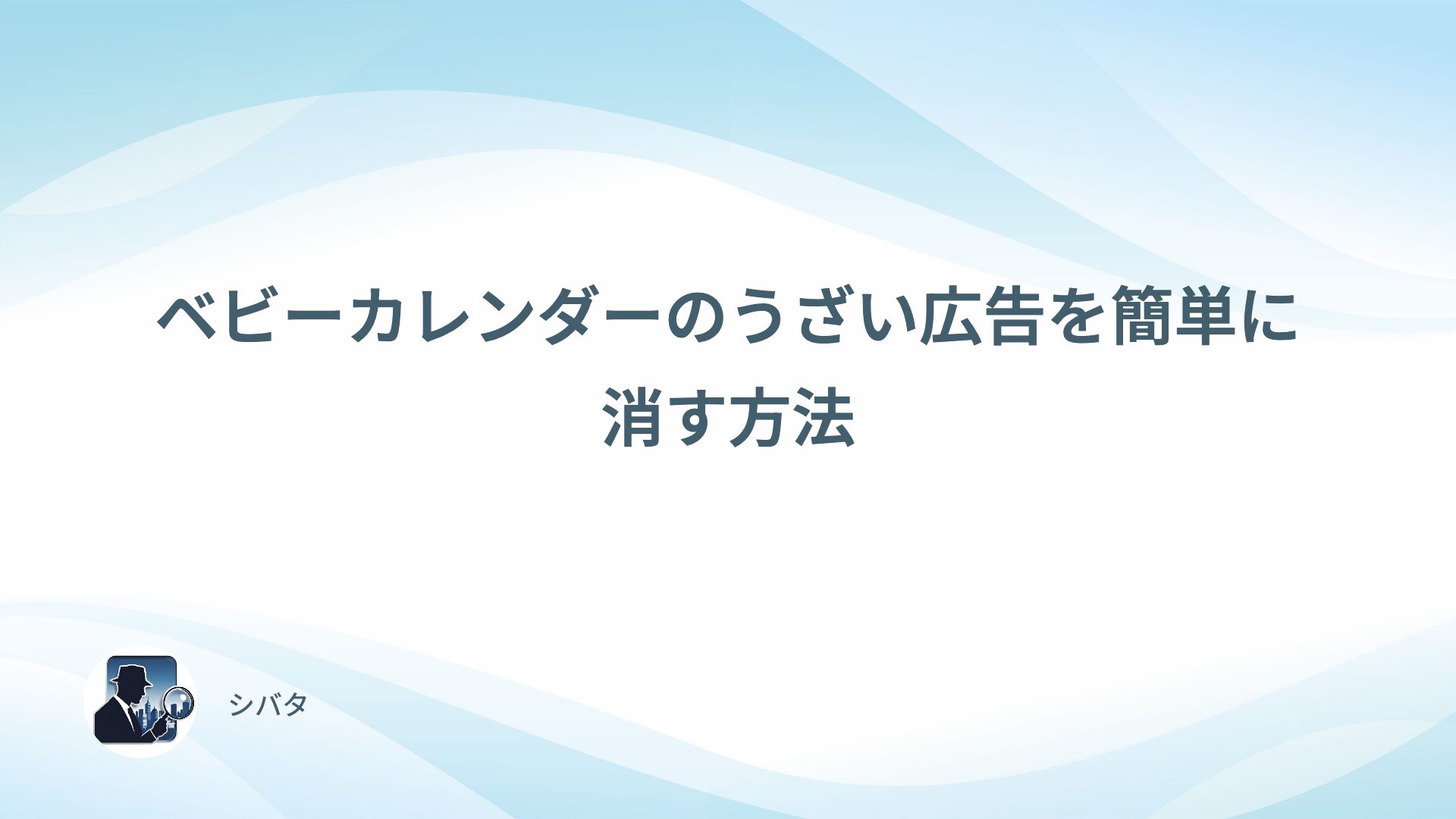 ベビーカレンダーのうざい広告を簡単に消す方法

シバタ